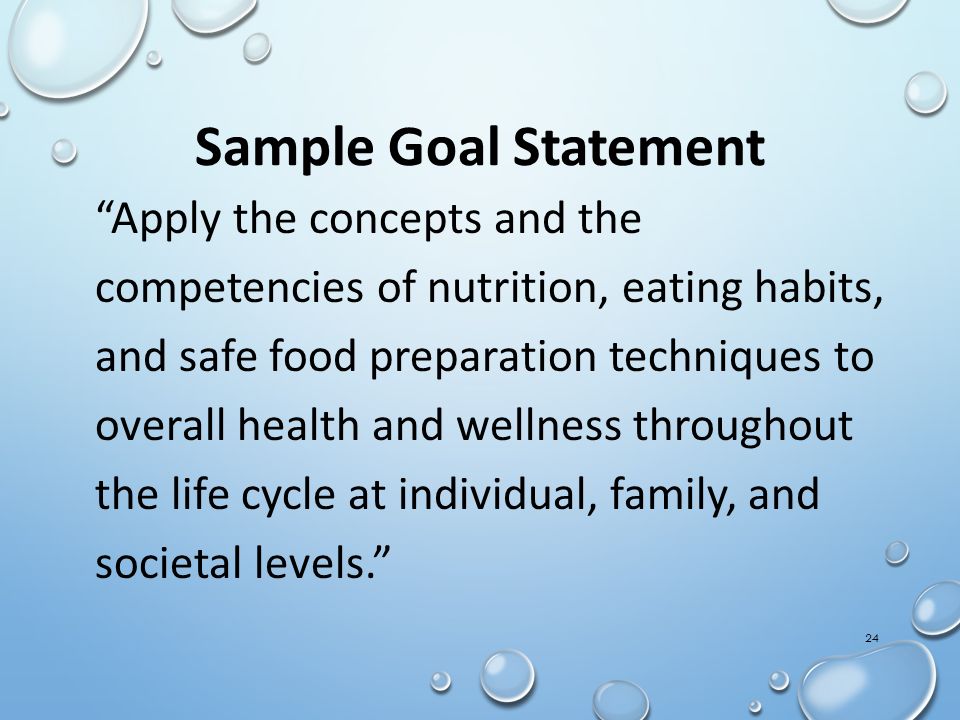 Sample Goal Statement

“Apply the concepts and the competencies of nutrition, eating habits, and safe food preparation techniques to overall health and wellness throughout the life cycle at individual, family, and societal levels.”

24